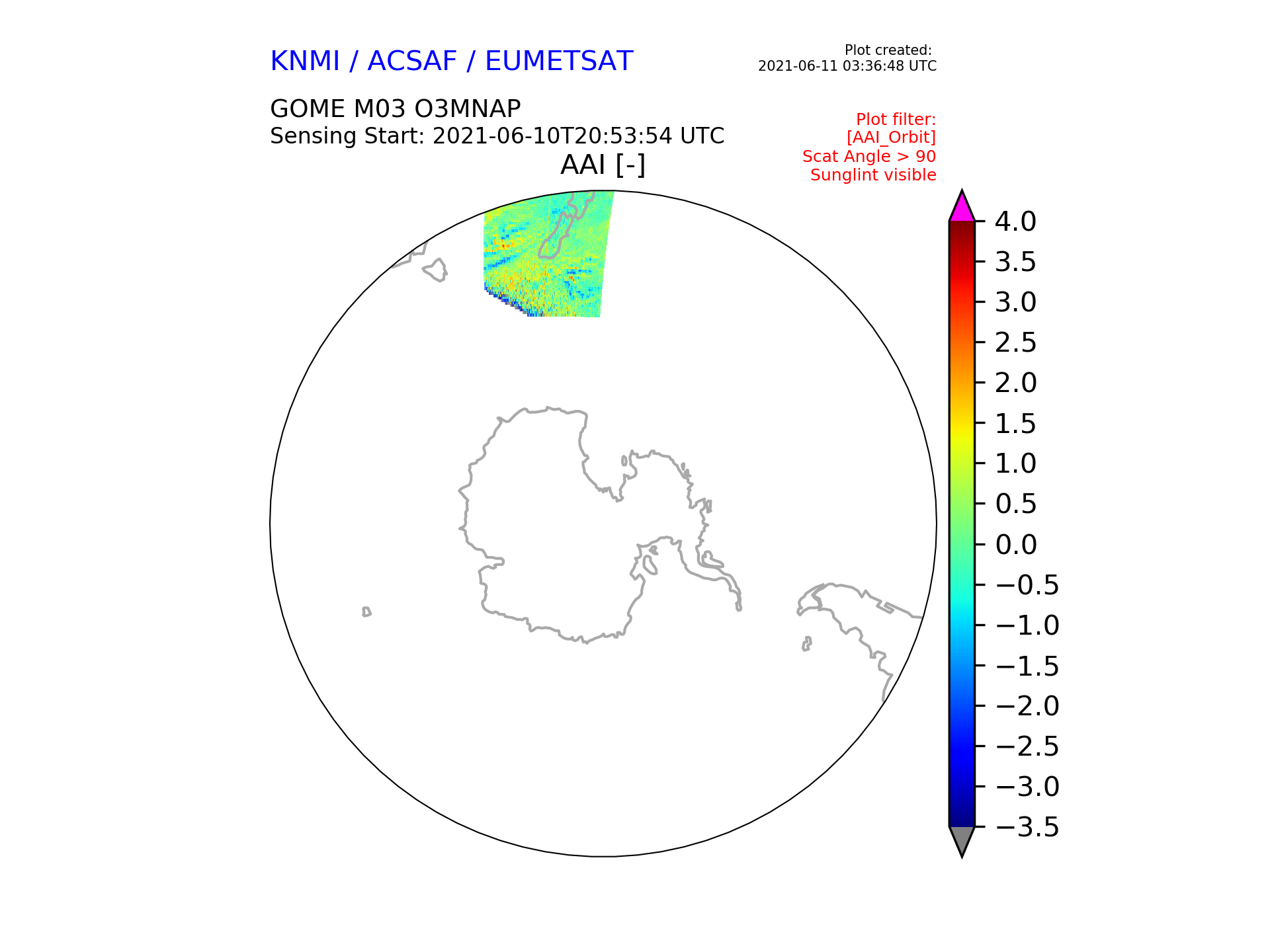 KNMI / ACSAF / EUMETSAT

Plot created:
2021-06-11 03:36:48 UTC

GOME M03 O3MNAP
Sensing Start: 2021-06-10T20:53:54 UTC

Plot filter:
[AAI_Orbit]
Scat Angle > 90
Sunglint visible

AAI [-]

4.0
3.5
3.0
2.5
2.0
1.5
1.0
0.5
0.0
−0.5
−1.0
−1.5
−2.0
−2.5
−3.0
−3.5